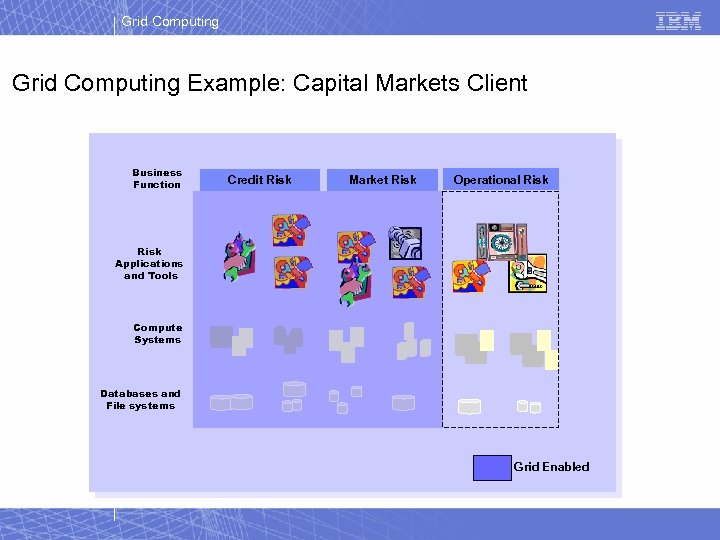 Grid Computing

IBM

Grid Computing Example: Capital Markets Client

Business Function

Credit Risk

Market Risk

Operational Risk

Risk Applications and Tools

Compute Systems

Databases and File systems

Grid Enabled